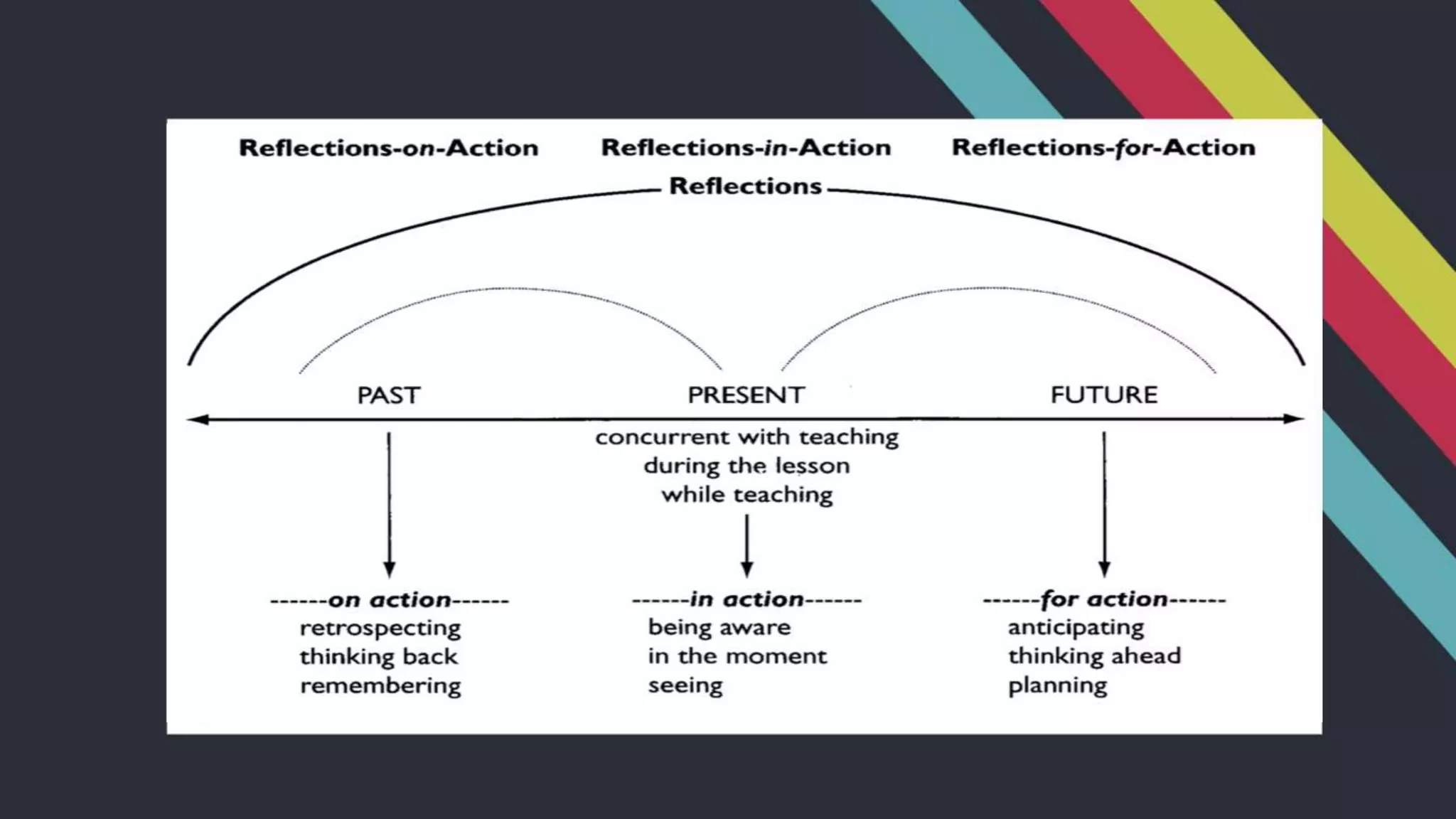 Reflections-on-Action Reflections-in-Action Reflections-for-Action

Reflections

PAST PRESENT FUTURE

concurrent with teaching
during the lesson
while teaching

------on action------
retrospecting
thinking back
remembering

------in action------
being aware
in the moment
seeing

------for action------
anticipating
thinking ahead
planning